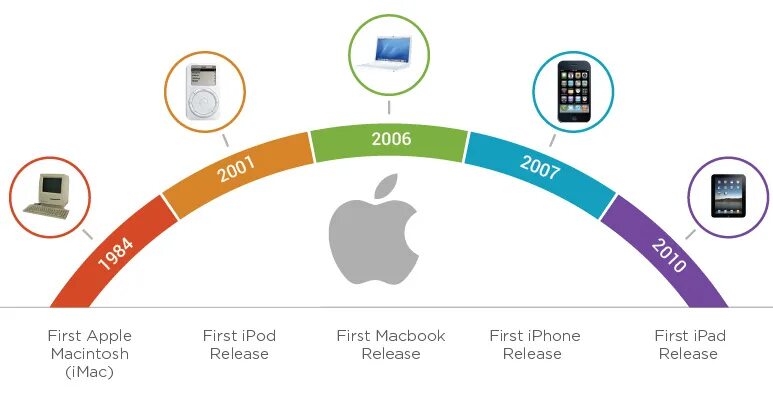 1984

2001

2006

2007

2010

First Apple Macintosh (iMac)

First iPod Release

First Macbook Release

First iPhone Release

First iPad Release